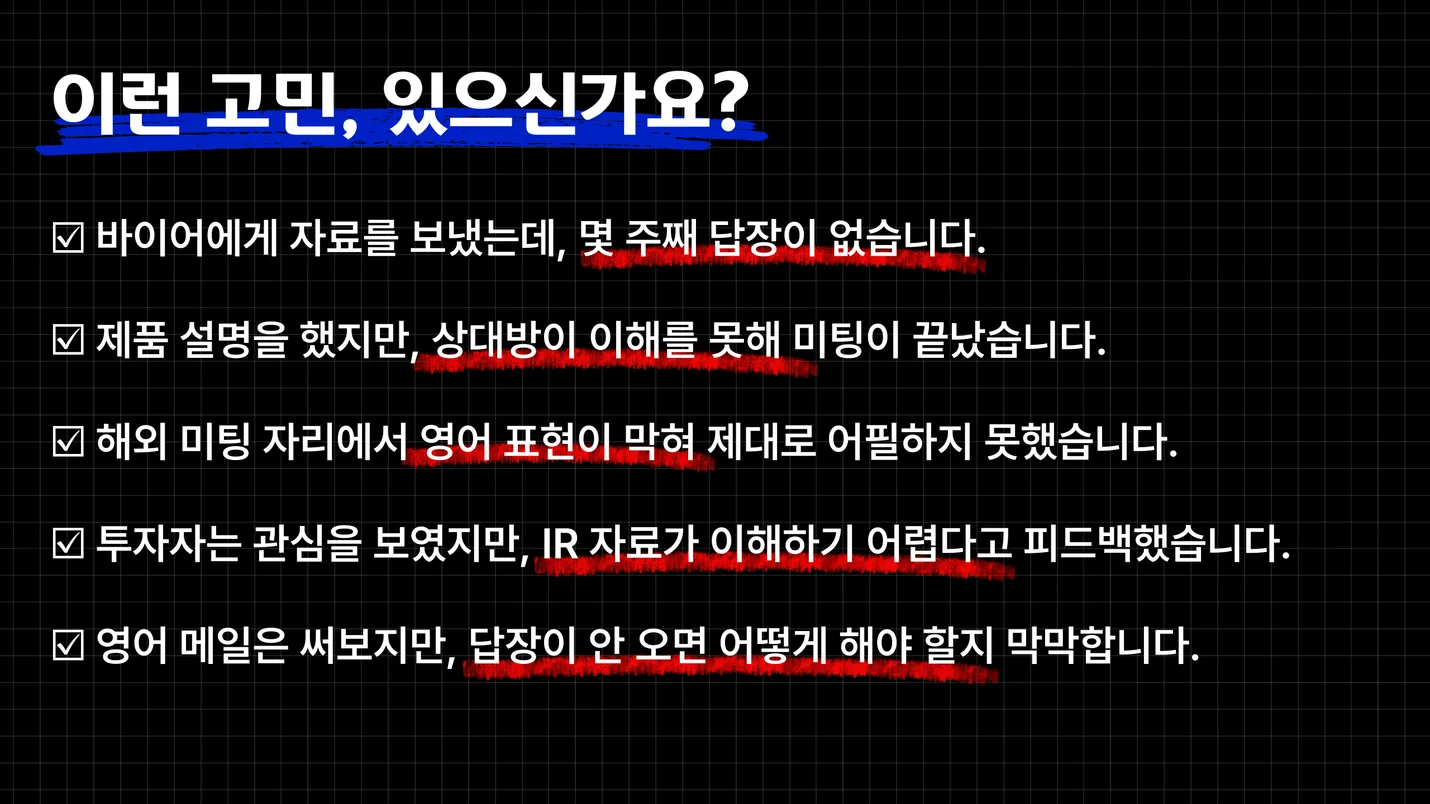 이런 고민, 있으신가요?

☑ 바이어에게 자료를 보냈는데, 몇 주째 답장이 없습니다.

☑ 제품 설명을 했지만, 상대방이 이해를 못해 미팅이 끝났습니다.

☑ 해외 미팅 자리에서 영어 표현이 막혀 제대로 어필하지 못했습니다.

☑ 투자자는 관심을 보였지만, IR 자료가 이해하기 어렵다고 피드백했습니다.

☑ 영어 메일은 써보지만, 답장이 안 오면 어떻게 해야 할지 막막합니다.